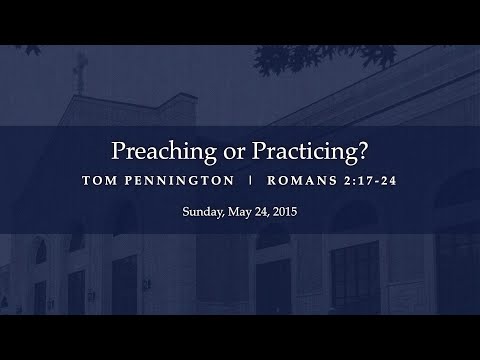 Preaching or Practicing?

TOM PENNINGTON | ROMANS 2:17-24

Sunday, May 24, 2015